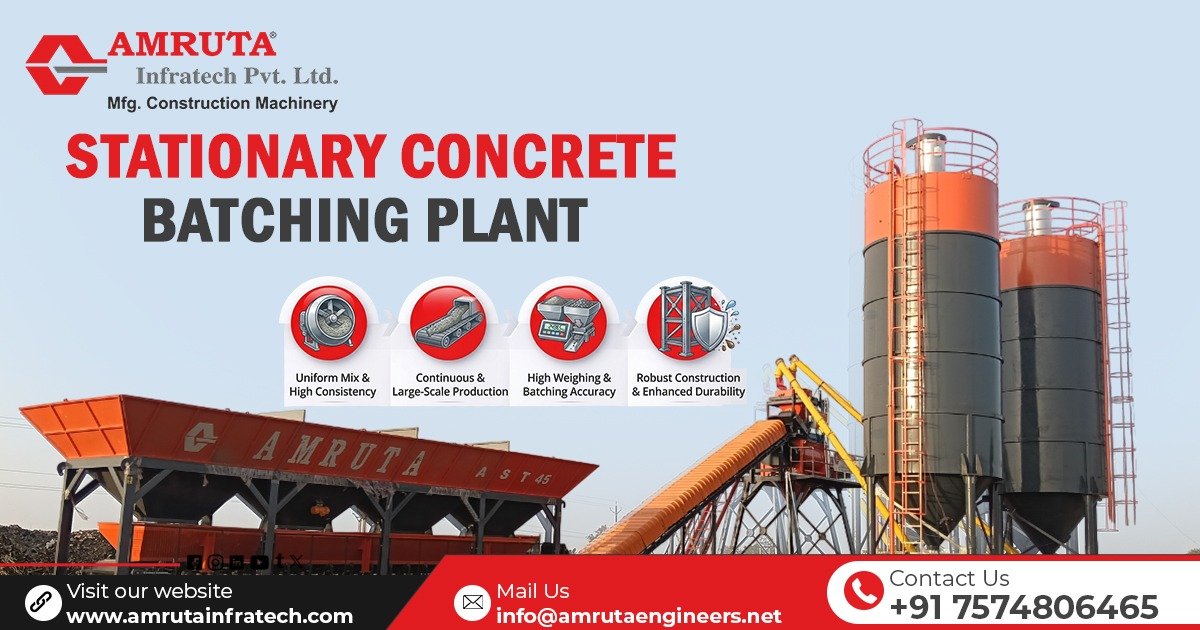 AMRUTA®
Infratech Pvt. Ltd.
Mfg. Construction Machinery

STATIONARY CONCRETE
BATCHING PLANT

Uniform Mix & High Consistency

Continuous & Large-Scale Production

High Weighing & Batching Accuracy

Robust Construction & Enhanced Durability

AMRUTA
AST 45

Visit our website
www.amrutainfratech.com

Mail Us
info@amrutaengineers.net

Contact Us
+91 7574806465